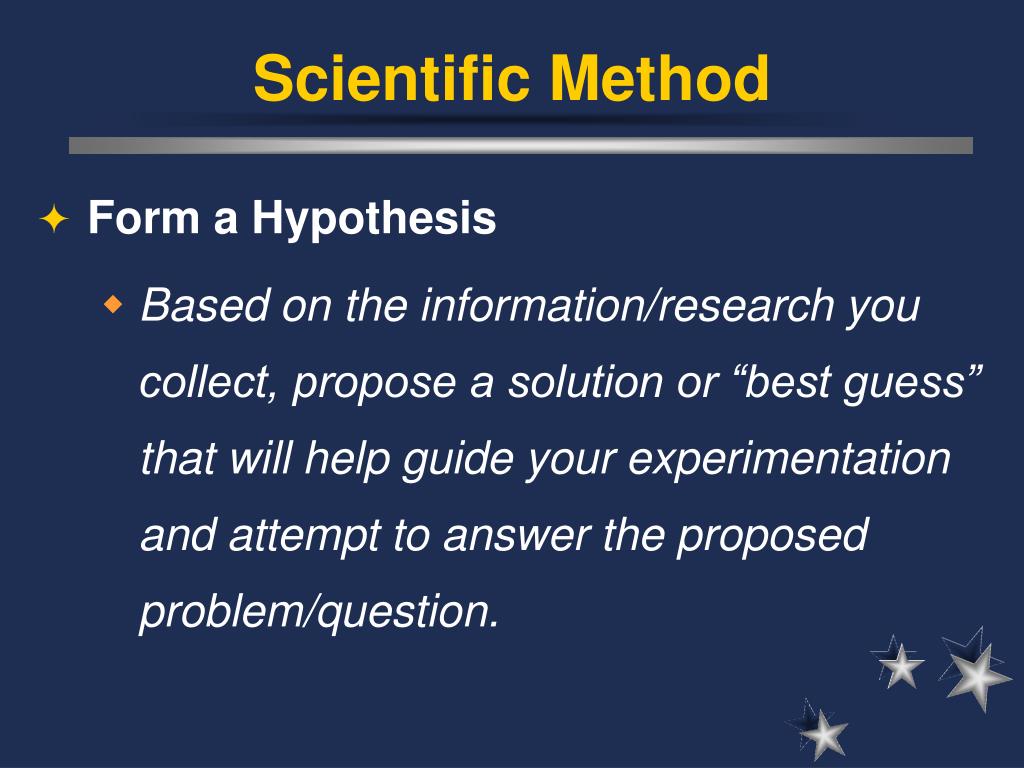 Scientific Method

Form a Hypothesis

Based on the information/research you collect, propose a solution or “best guess” that will help guide your experimentation and attempt to answer the proposed problem/question.